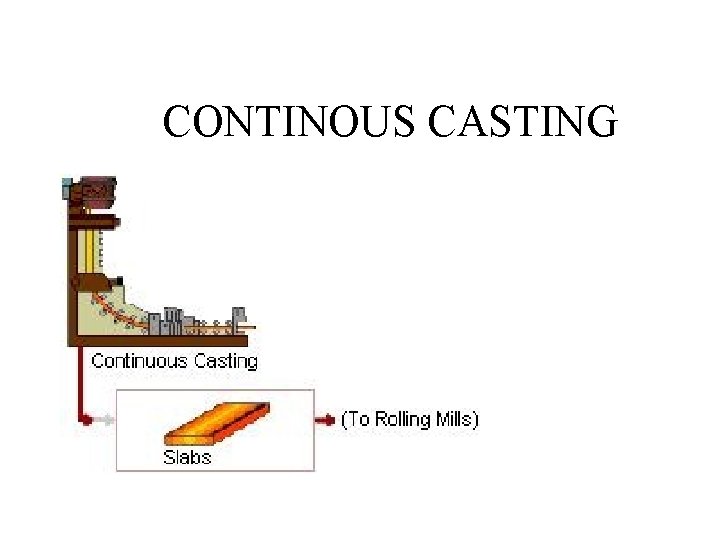 CONTINOUS CASTING

Continuous Casting

Slabs

(To Rolling Mills)